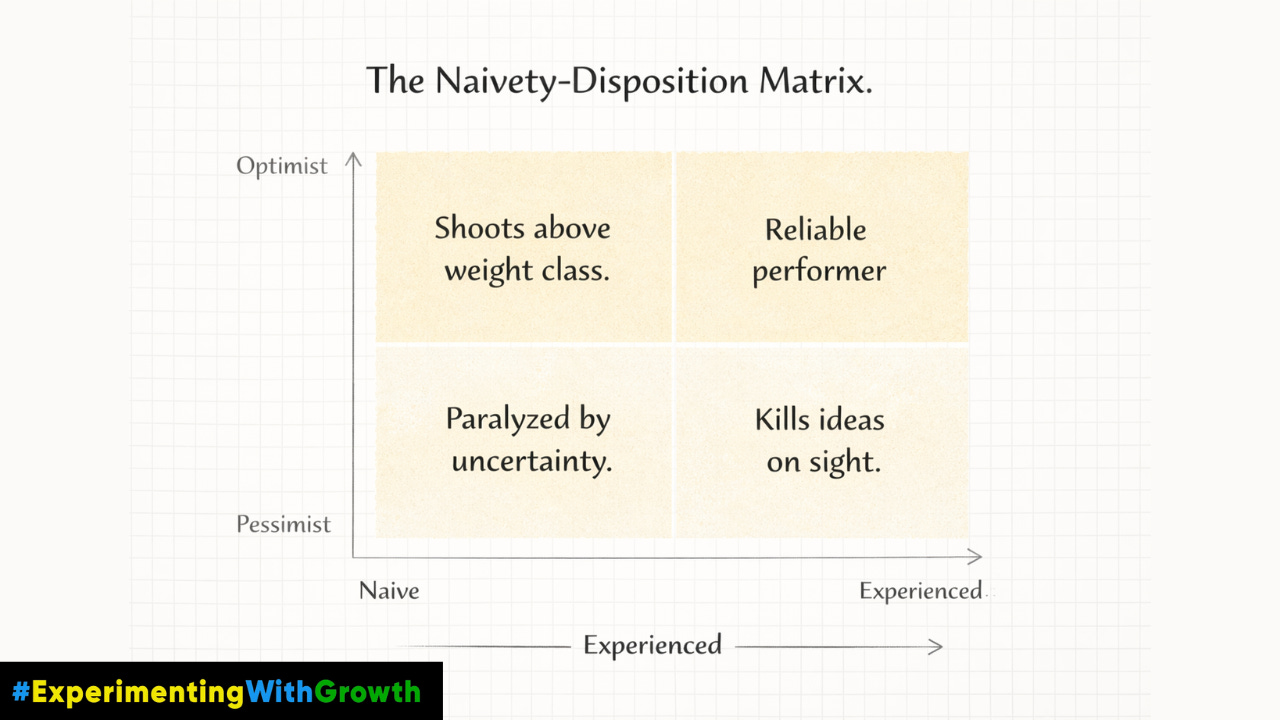 The Naivety-Disposition Matrix.

Optimist

Pessimist

Shoots above weight class.

Reliable performer

Paralyzed by uncertainty.

Kills ideas on sight.

Naive

Experienced

Experienced

#ExperimentingWithGrowth